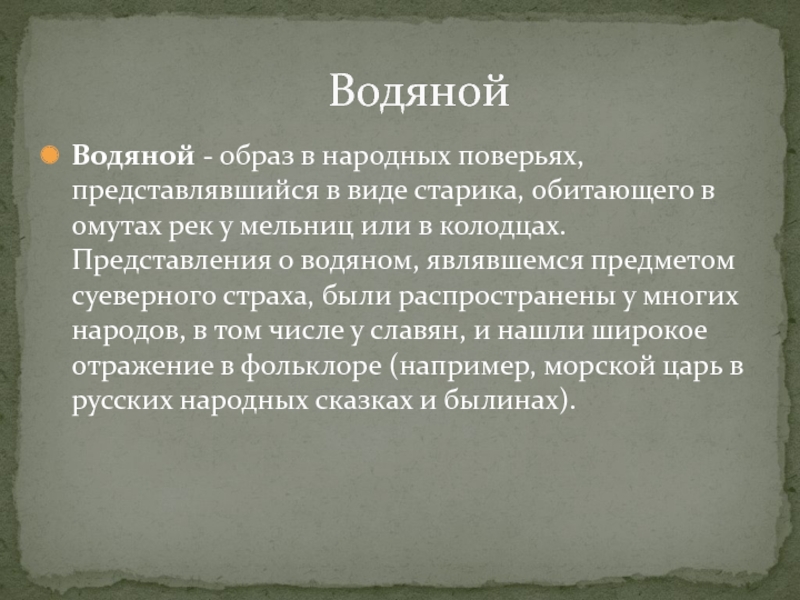 Водяной

Водяной - образ в народных поверьях, представлявшийся в виде старика, обитающего в омутах рек у мельниц или в колодцах. Представления о водяном, являвшемся предметом суеверного страха, были распространены у многих народов, в том числе у славян, и нашли широкое отражение в фольклоре (например, морской царь в русских народных сказках и былинах).